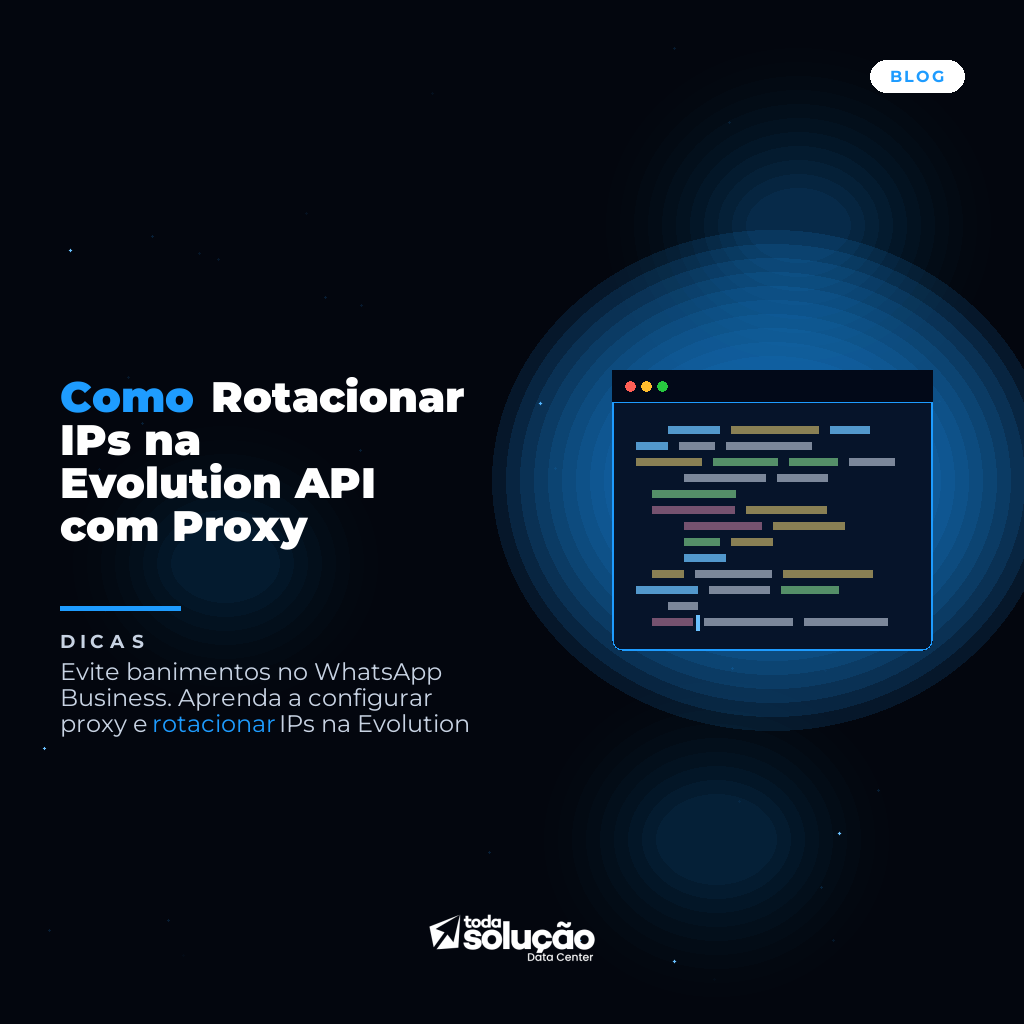 BLOG

Como Rotacionar IPs na Evolution API com Proxy

DICAS

Evite banimentos no WhatsApp Business. Aprenda a configurar proxy e rotacionar IPs na Evolution

toda solução
Data Center